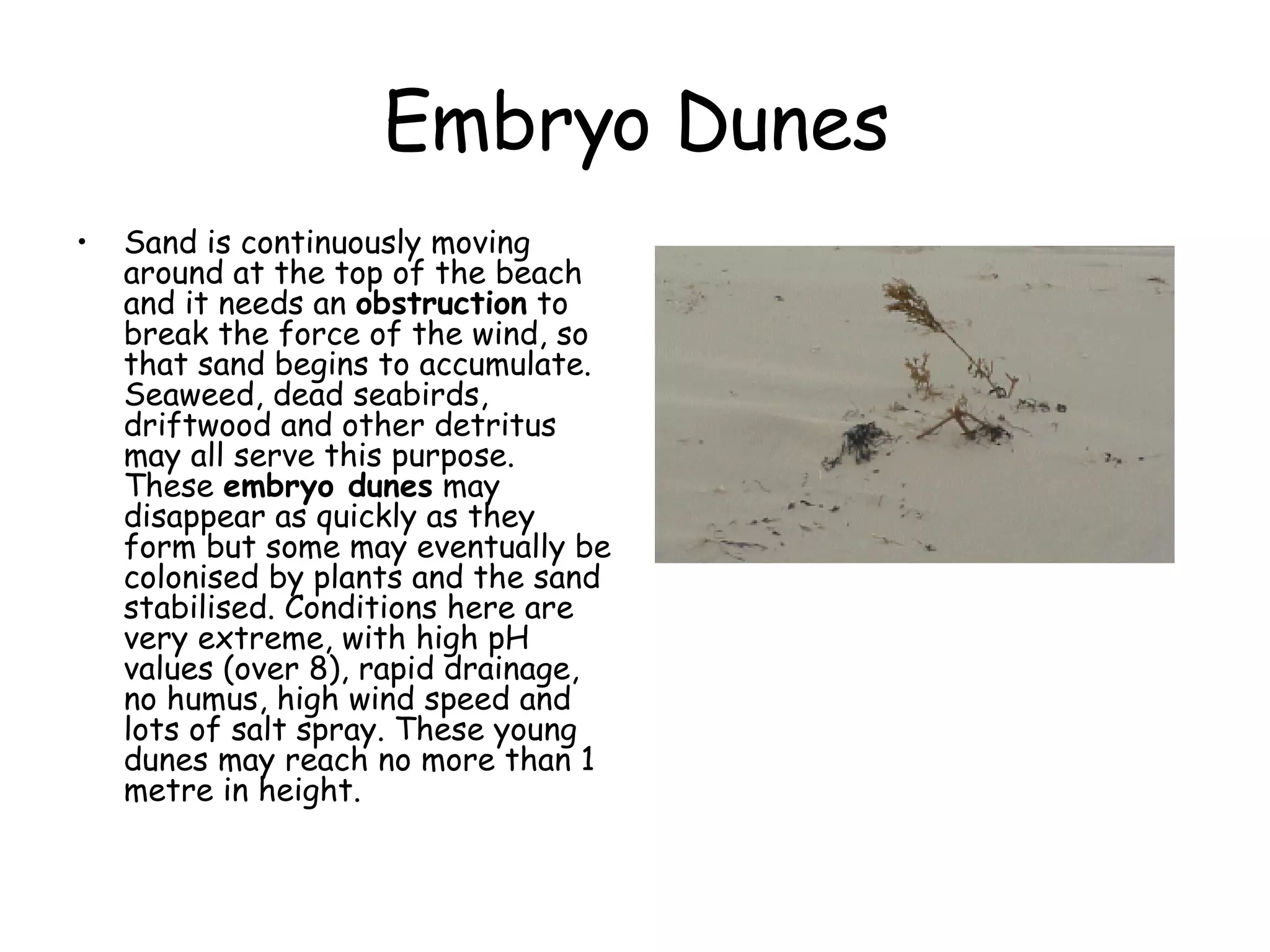 Embryo Dunes

• Sand is continuously moving around at the top of the beach and it needs an obstruction to break the force of the wind, so that sand begins to accumulate. Seaweed, dead seabirds, driftwood and other detritus may all serve this purpose. These embryo dunes may disappear as quickly as they form but some may eventually be colonised by plants and the sand stabilised. Conditions here are very extreme, with high pH values (over 8), rapid drainage, no humus, high wind speed and lots of salt spray. These young dunes may reach no more than 1 metre in height.